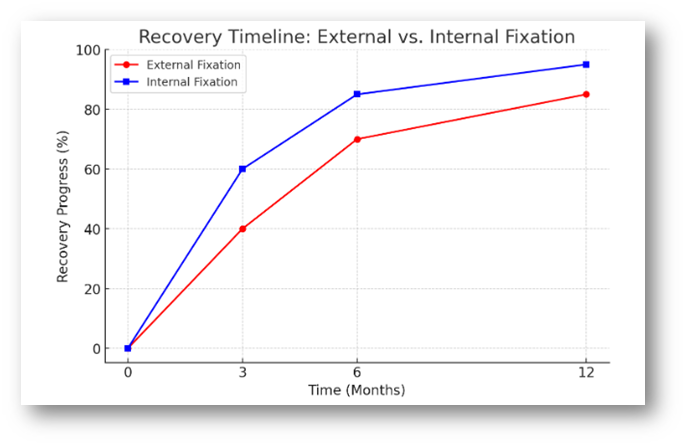 Recovery Timeline: External vs. Internal Fixation

External Fixation
Internal Fixation

Recovery Progress (%)

100
80
60
40
20
0

0
3
6
12

Time (Months)